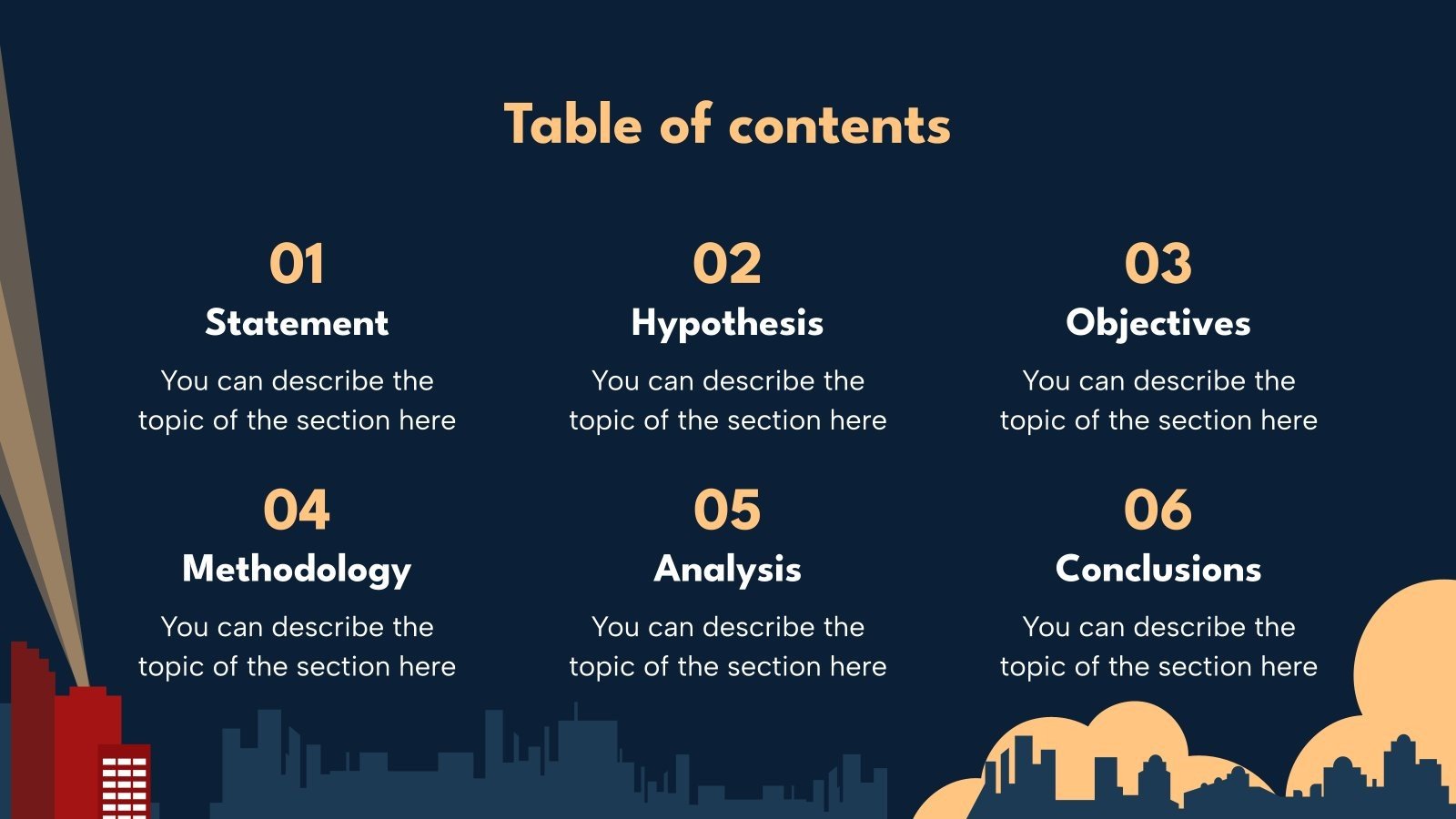 Table of contents

01
Statement
You can describe the topic of the section here

02
Hypothesis
You can describe the topic of the section here

03
Objectives
You can describe the topic of the section here

04
Methodology
You can describe the topic of the section here

05
Analysis
You can describe the topic of the section here

06
Conclusions
You can describe the topic of the section here